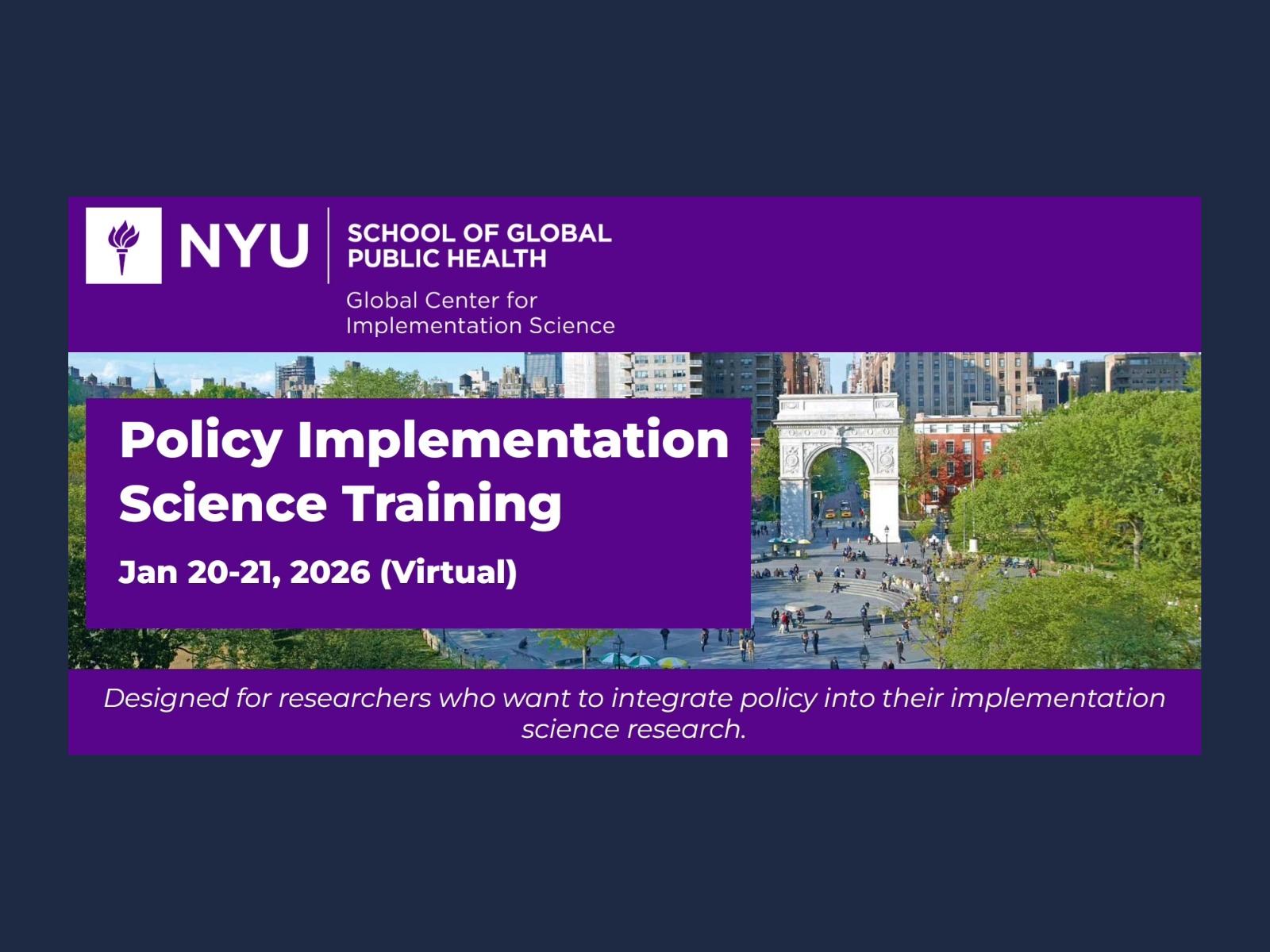 NYU SCHOOL OF GLOBAL PUBLIC HEALTH

Global Center for Implementation Science

Policy Implementation Science Training

Jan 20-21, 2026 (Virtual)

Designed for researchers who want to integrate policy into their implementation science research.